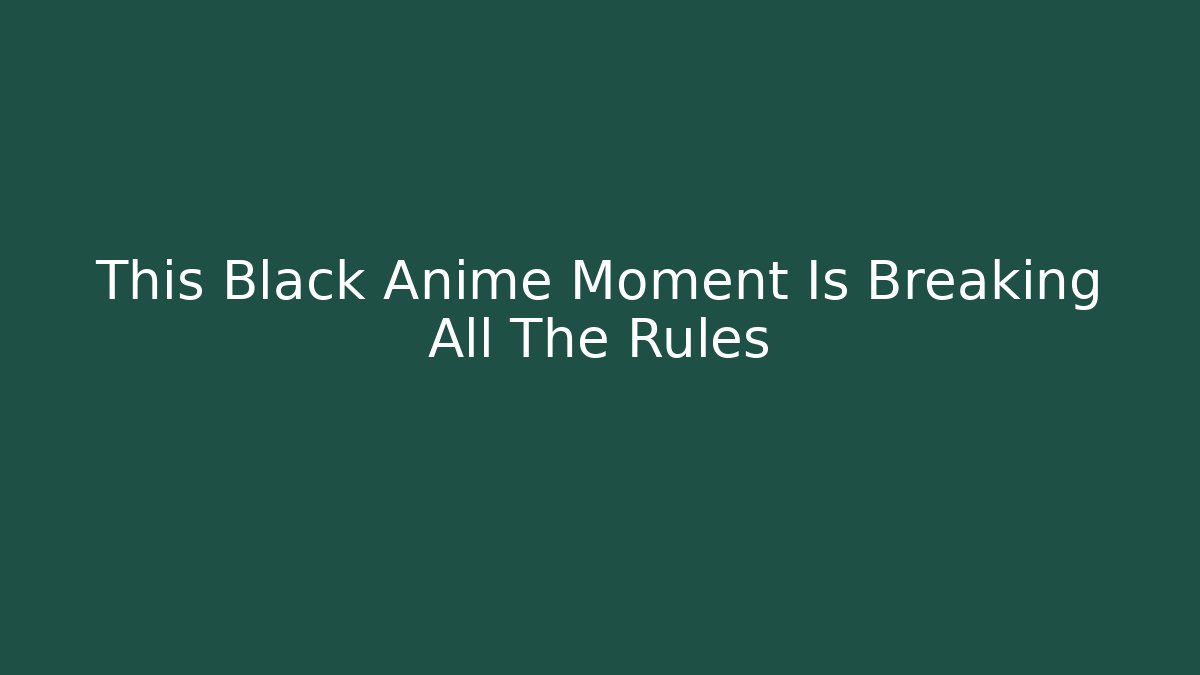 This Black Anime Moment Is Breaking All The Rules